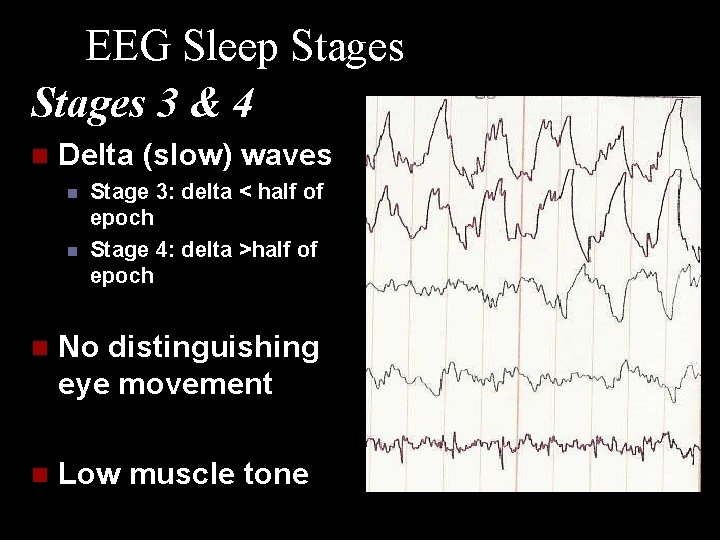 EEG Sleep Stages

Stages 3 & 4

Delta (slow) waves

Stage 3: delta < half of epoch

Stage 4: delta >half of epoch

No distinguishing eye movement

Low muscle tone